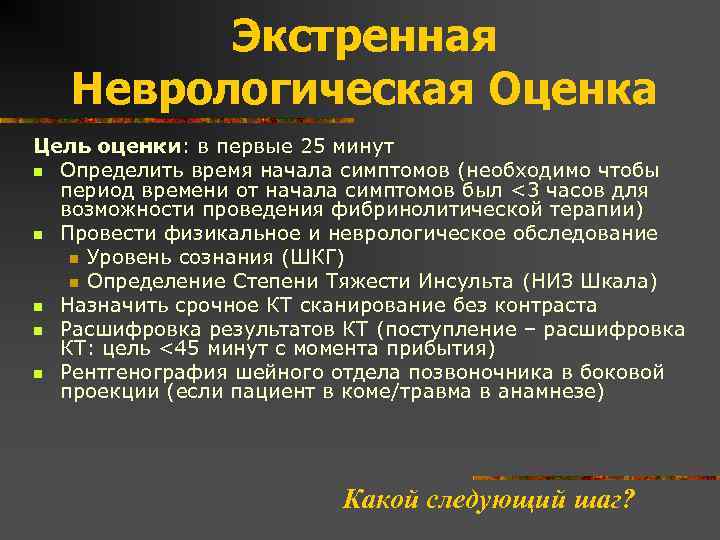 Экстренная Неврологическая Оценка

Цель оценки: в первые 25 минут

- Определить время начала симптомов (необходимо чтобы период времени от начала симптомов был <3 часов для возможности проведения фибринолитической терапии)
- Провести физикальное и неврологическое обследование
  - Уровень сознания (ШКГ)
  - Определение Степени Тяжести Инсульта (НИЗ Шкала)
- Назначить срочное КТ сканирование без контраста
- Расшифровка результатов КТ (поступление – расшифровка КТ: цель <45 минут с момента прибытия)
- Рентгенография шейного отдела позвоночника в боковой проекции (если пациент в коме/травма в анамнезе)

Какой следующий шаг?